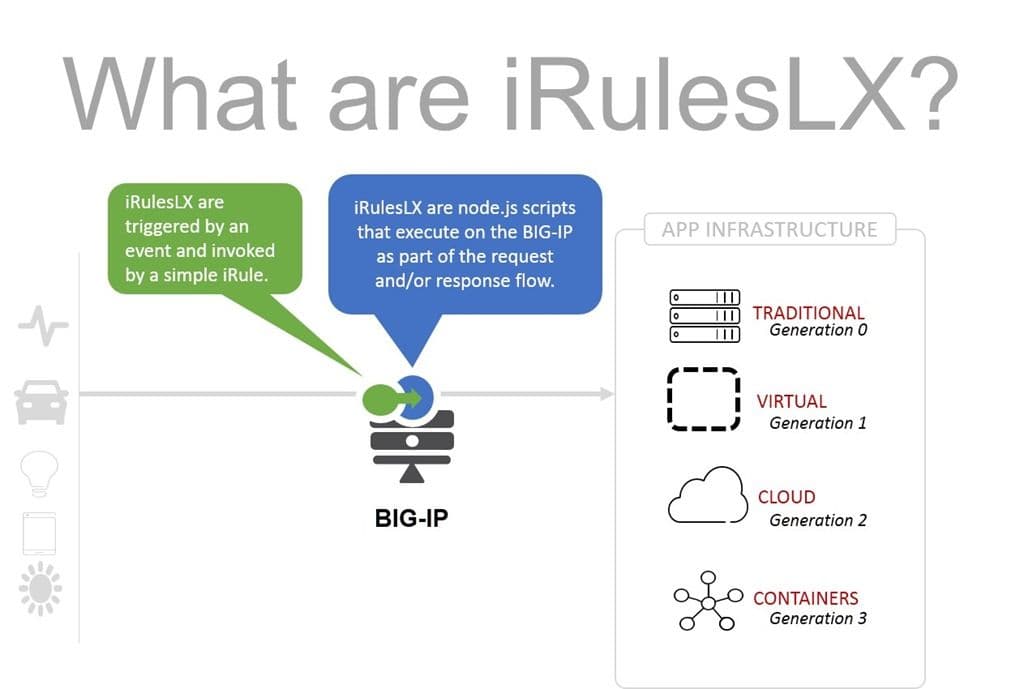 What are iRulesLX?

iRulesLX are triggered by an event and invoked by a simple iRule.

iRulesLX are node.js scripts that execute on the BIG-IP as part of the request and/or response flow.

BIG-IP

APP INFRASTRUCTURE

TRADITIONAL
Generation 0

VIRTUAL
Generation 1

CLOUD
Generation 2

CONTAINERS
Generation 3